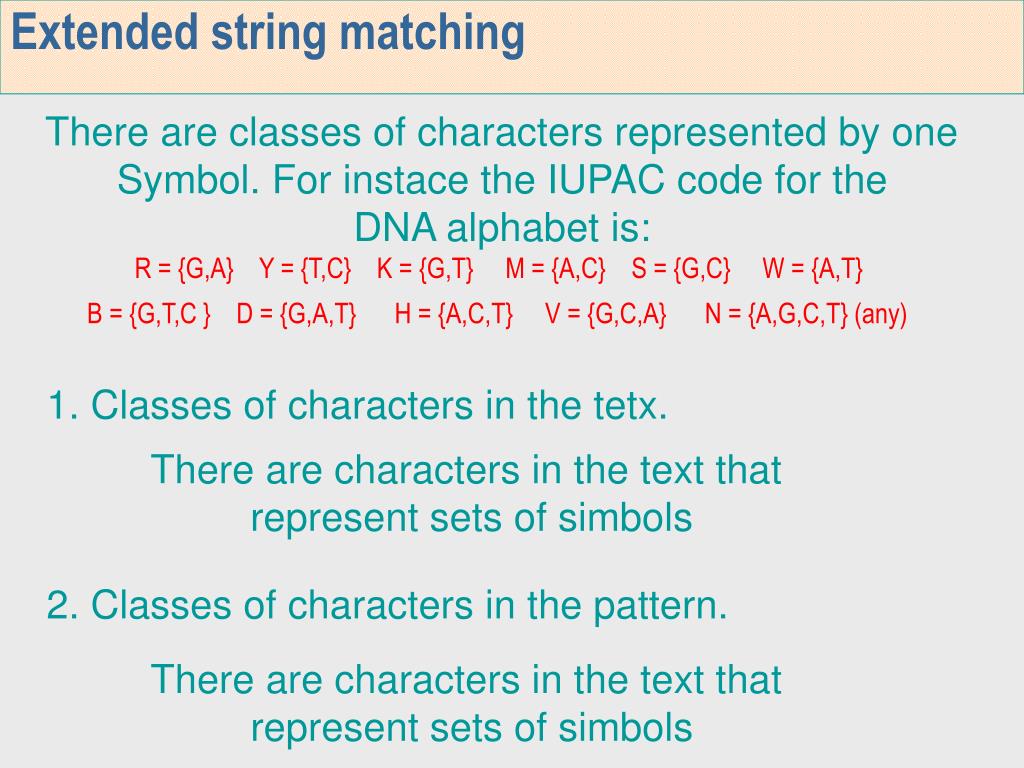 Extended string matching

There are classes of characters represented by one Symbol. For instace the IUPAC code for the DNA alphabet is:

R = {G,A} Y = {T,C} K = {G,T} M = {A,C} S = {G,C} W = {A,T}

B = {G,T,C } D = {G,A,T} H = {A,C,T} V = {G,C,A} N = {A,G,C,T} (any)

1. Classes of characters in the tetx.

There are characters in the text that represent sets of simbols

2. Classes of characters in the pattern.

There are characters in the text that represent sets of simbols